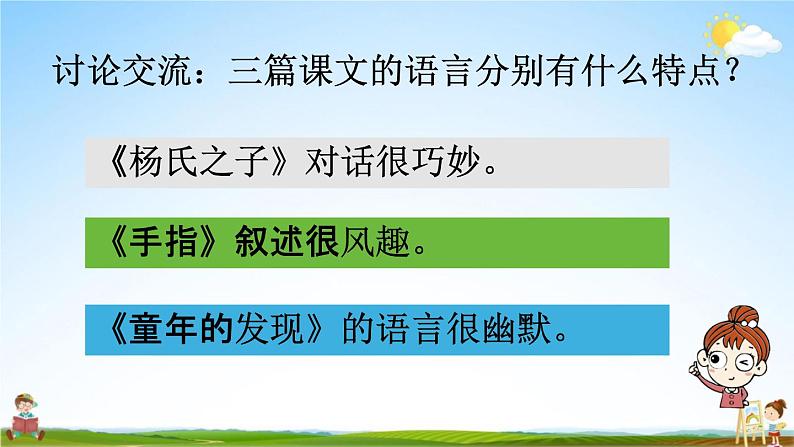 讨论交流：三篇课文的语言分别有什么特点？

《杨氏之子》对话很巧妙。

《手指》叙述很风趣。

《童年的发现》的语言很幽默。